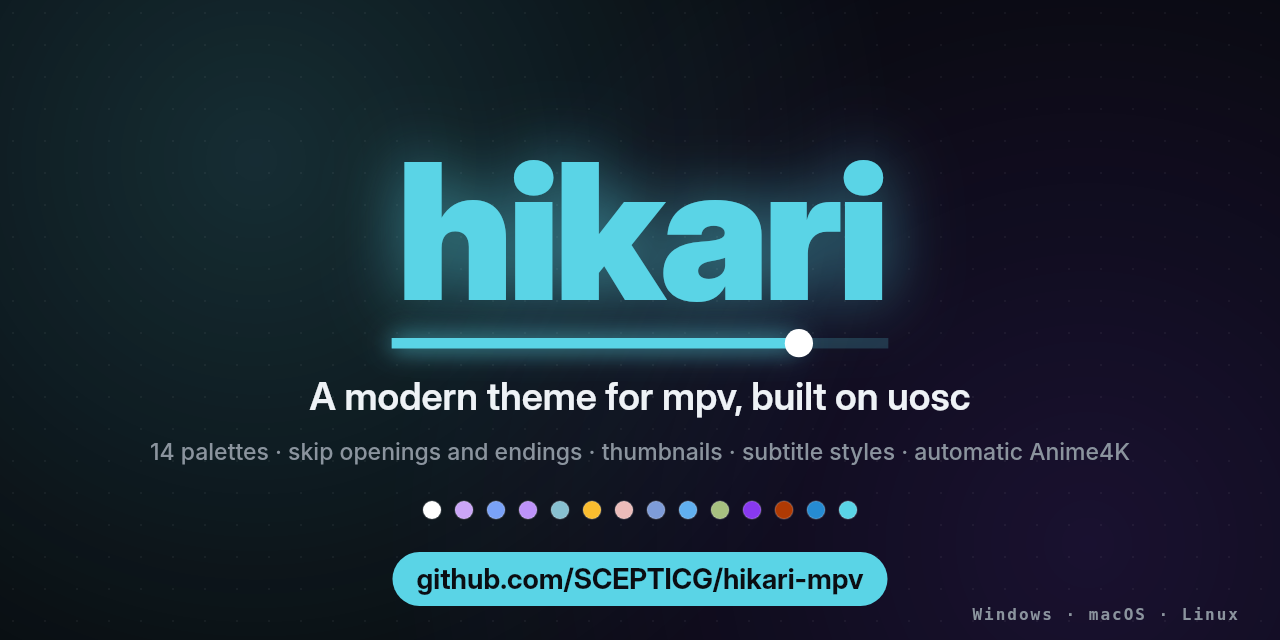 hikari

A modern theme for mpv, built on uosc

14 palettes · skip openings and endings · thumbnails · subtitle styles · automatic Anime4K

github.com/SCEPTICG/hikari-mpv

Windows · macOS · Linux